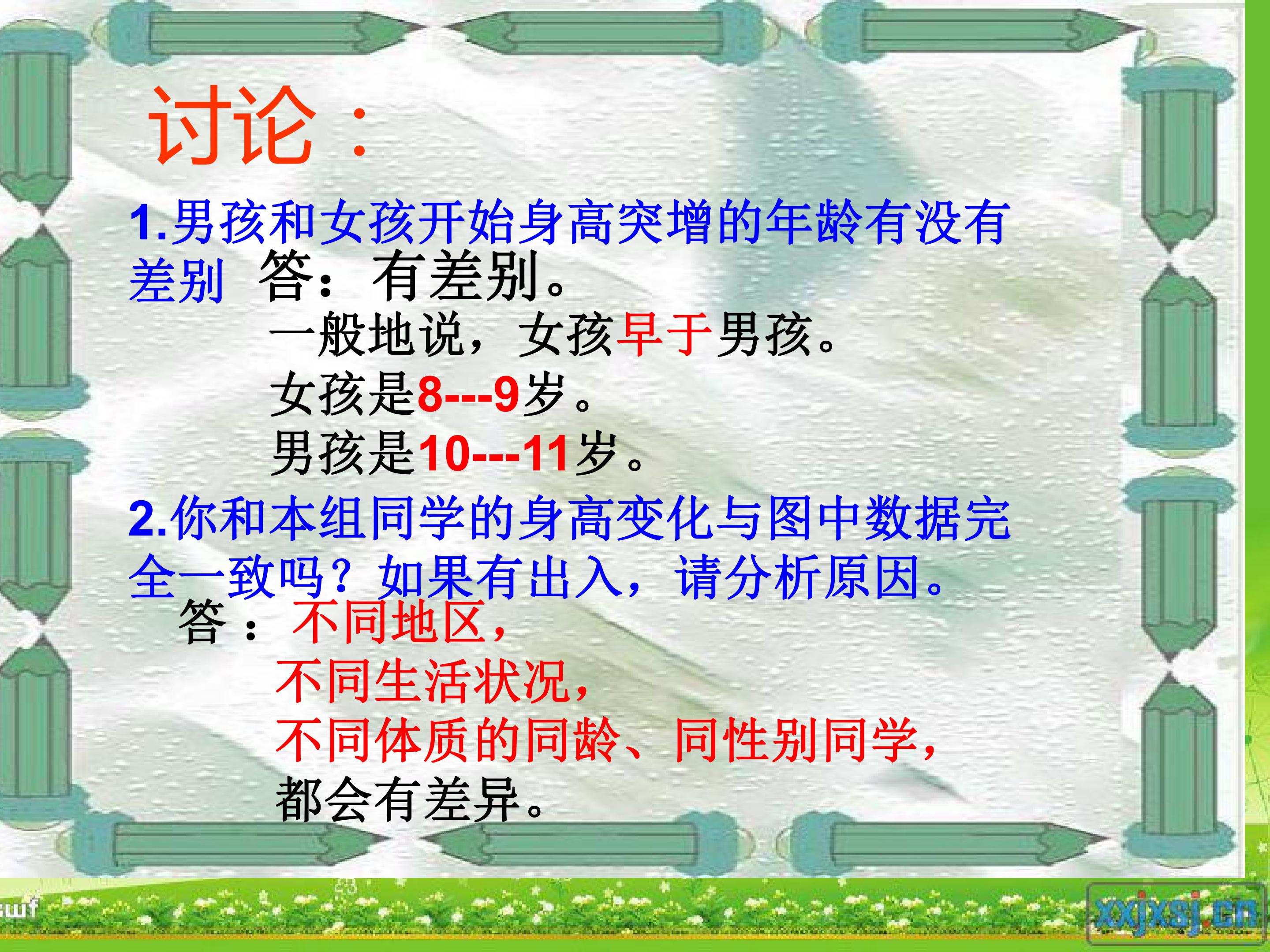 讨论：

1.男孩和女孩开始身高突增的年龄有没有差别 答：有差别。

一般地说，女孩早于男孩。

女孩是8---9岁。

男孩是10---11岁。

2.你和本组同学的身高变化与图中数据完全一致吗？如果有出入，请分析原因。

答：不同地区，

不同生活状况，

不同体质的同龄、同性别同学，

都会有差异。

swf

xxjxsj.cn